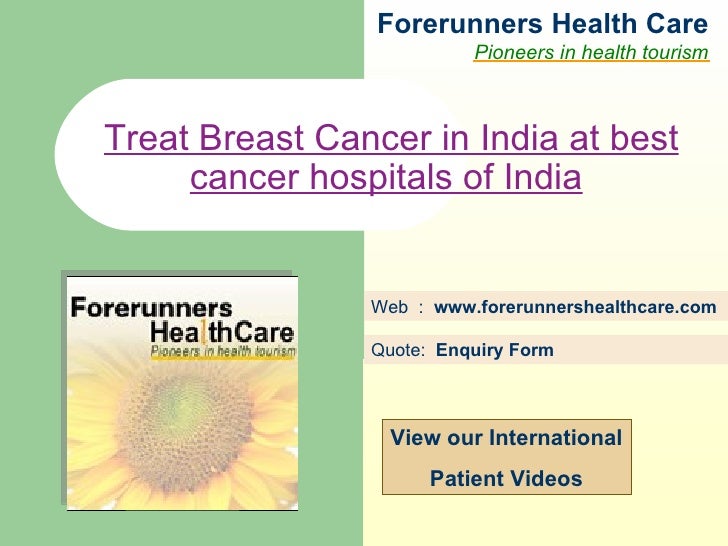 Forerunners Health Care
Pioneers in health tourism

Treat Breast Cancer in India at best cancer hospitals of India

Forerunners HealthCare
Pioneers in health tourism

Web : www.forerunnershealthcare.com

Quote: Enquiry Form

View our International Patient Videos